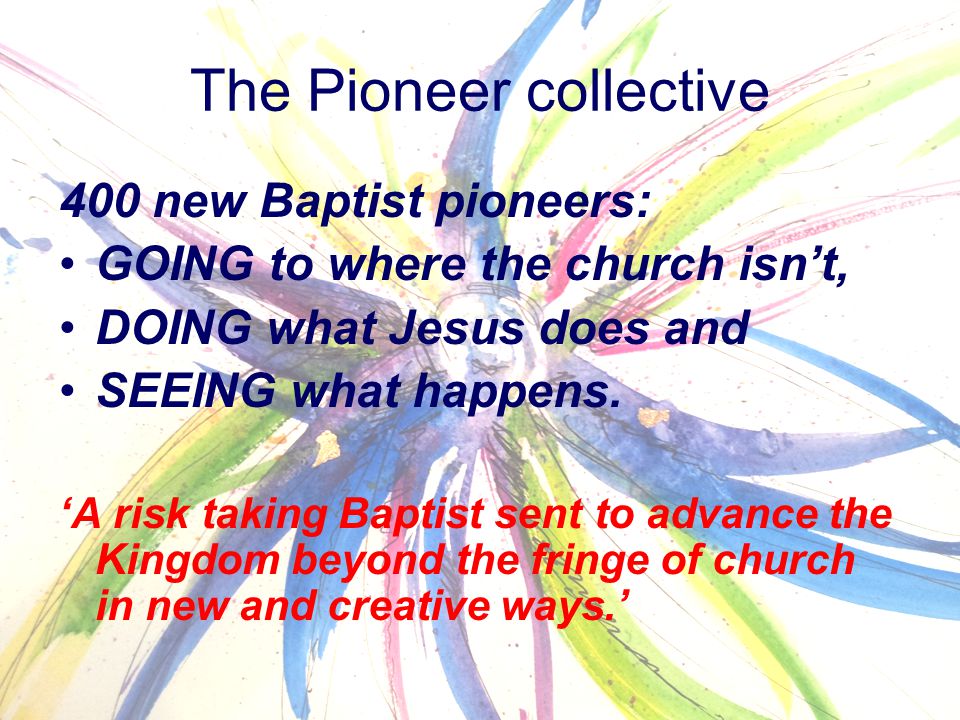 The Pioneer collective

400 new Baptist pioneers:
• GOING to where the church isn’t,
• DOING what Jesus does and
• SEEING what happens.

‘A risk taking Baptist sent to advance the Kingdom beyond the fringe of church in new and creative ways.’